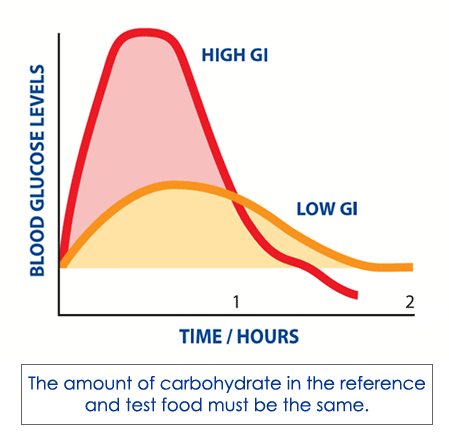 BLOOD GLUCOSE LEVELS

HIGH GI

LOW GI

1

2

TIME / HOURS

The amount of carbohydrate in the reference and test food must be the same.